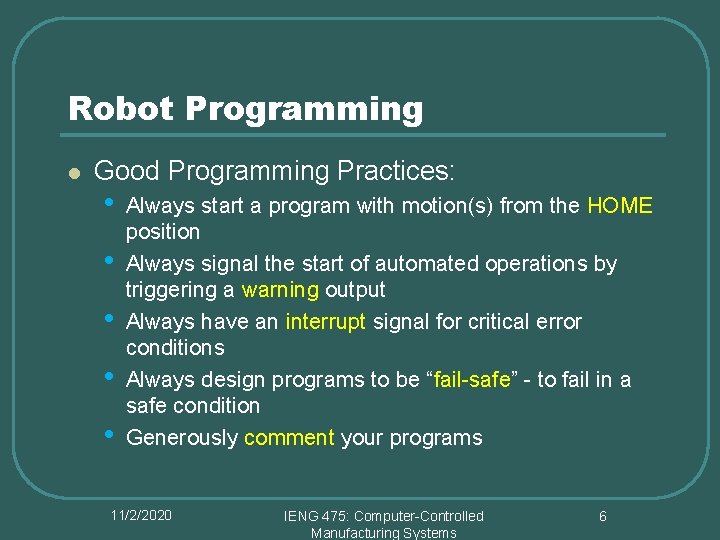 Robot Programming

- Good Programming Practices:
  - Always start a program with motion(s) from the HOME position
  - Always signal the start of automated operations by triggering a warning output
  - Always have an interrupt signal for critical error conditions
  - Always design programs to be “fail-safe” - to fail in a safe condition
  - Generously comment your programs

11/2/2020

IENG 475: Computer-Controlled Manufacturing Systems

6